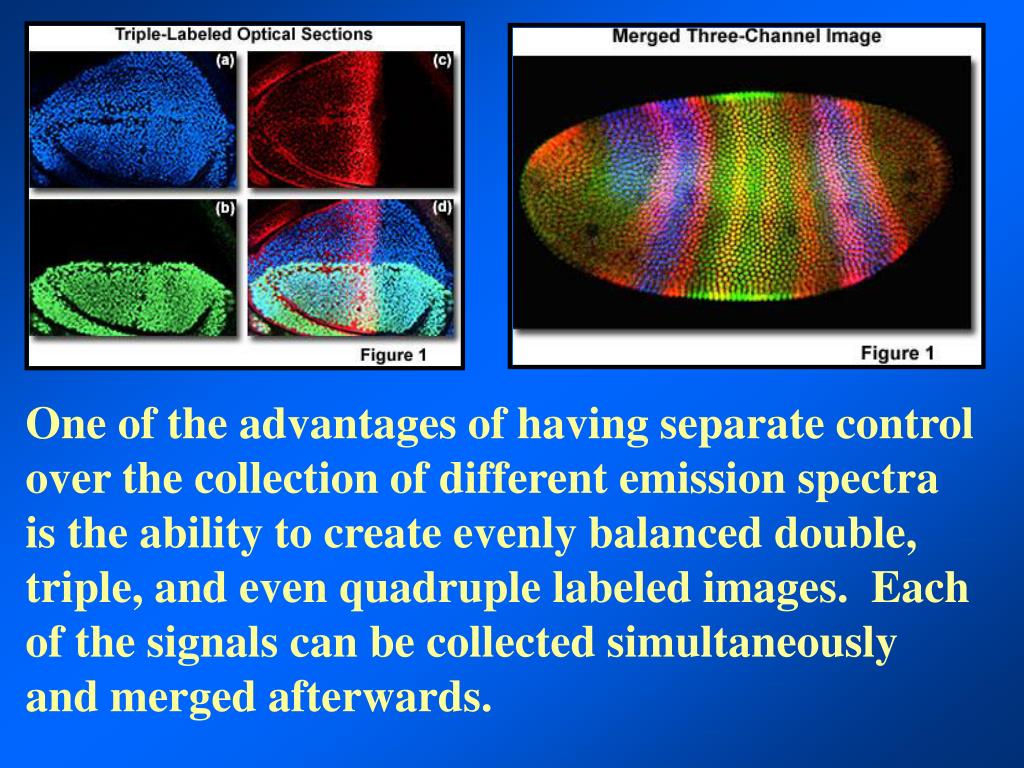 Triple-Labeled Optical Sections

(a)

(c)

(b)

(d)

Figure 1

Merged Three-Channel Image

Figure 1

One of the advantages of having separate control over the collection of different emission spectra is the ability to create evenly balanced double, triple, and even quadruple labeled images. Each of the signals can be collected simultaneously and merged afterwards.